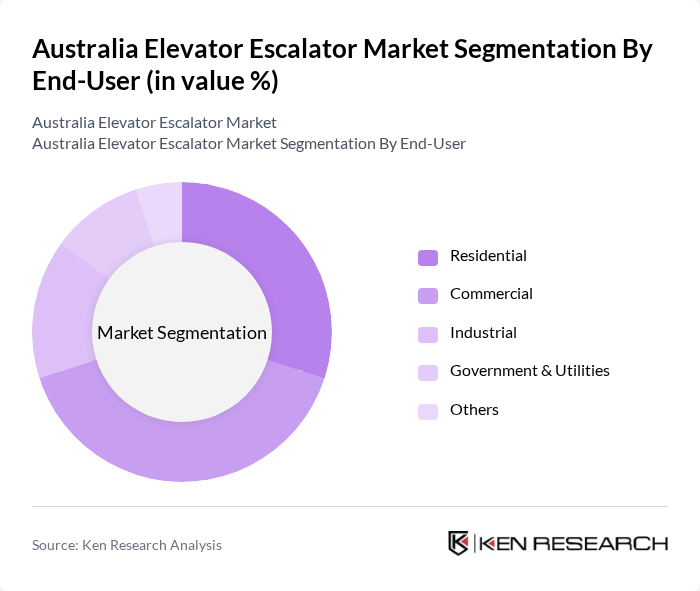 Australia Elevator Escalator Market Segmentation By End-User (in value %)

Australia Elevator Escalator Market
Australia Elevator Escalator Market Segmentation By End-User

Market Segmentation

Residential
Commercial
Industrial
Government & Utilities
Others

Source: Ken Research Analysis

KEN RESEARCH